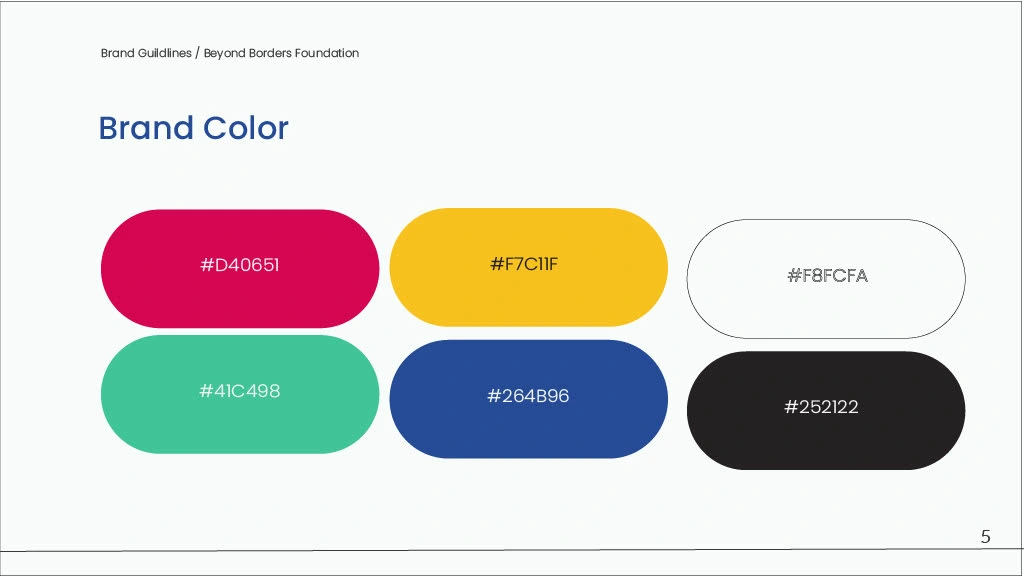 Brand Guildlines / Beyond Borders Foundation

Brand Color

#D40651

#F7C11F

#F8FCFA

#41C498

#264B96

#252122

5